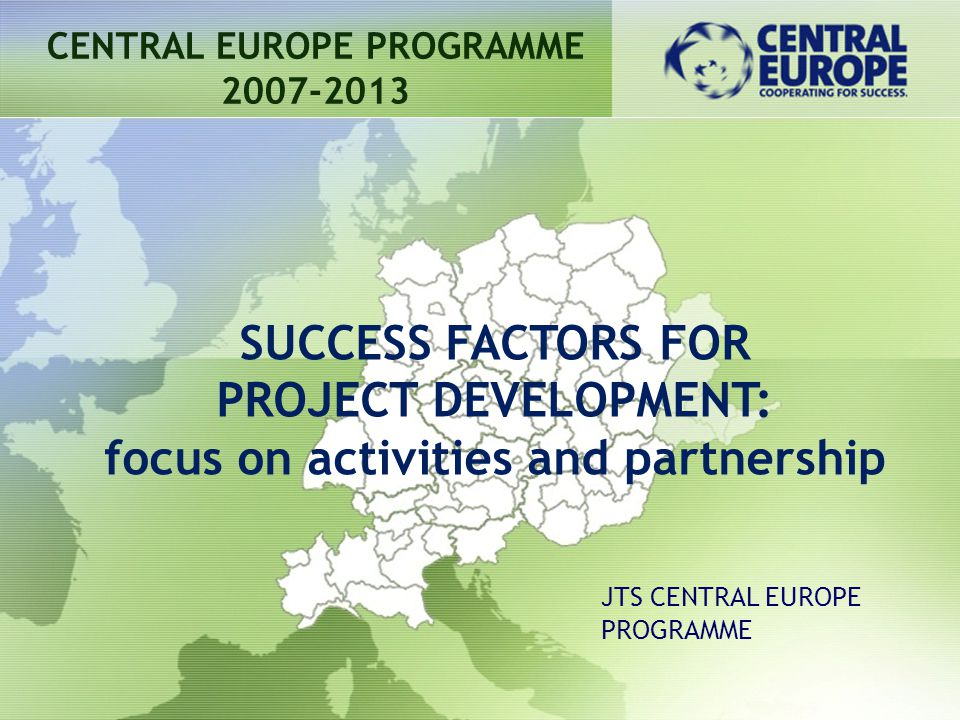 CENTRAL EUROPE PROGRAMME
2007-2013

CENTRAL EUROPE
COOPERATING FOR SUCCESS.

SUCCESS FACTORS FOR PROJECT DEVELOPMENT: focus on activities and partnership

JTS CENTRAL EUROPE PROGRAMME